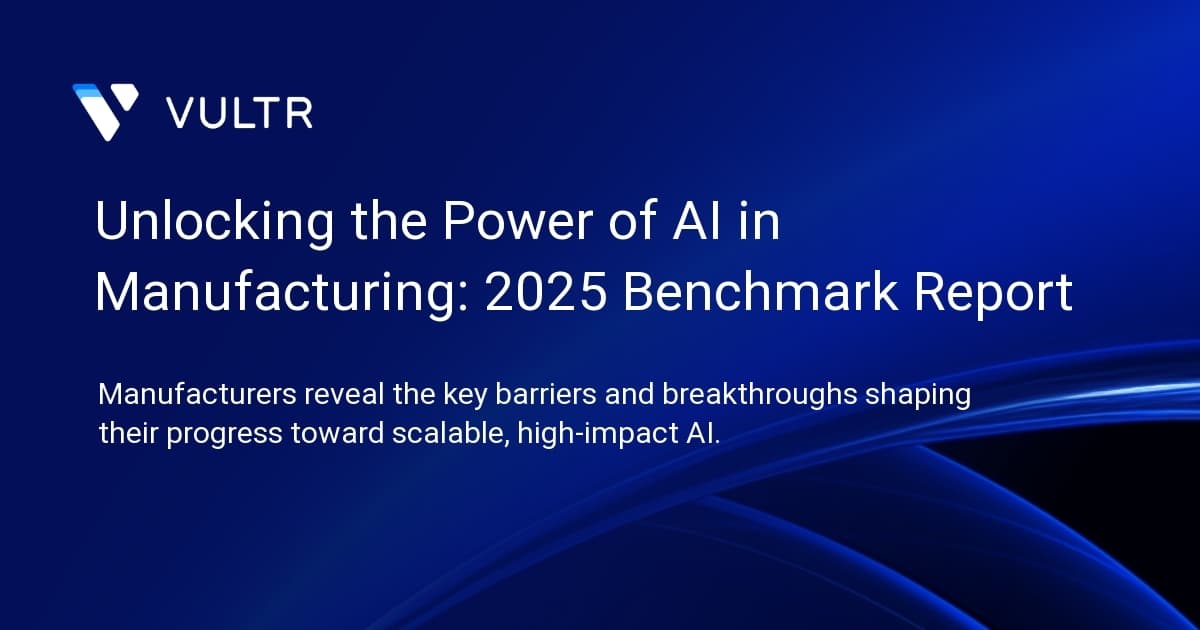 VULTR

Unlocking the Power of AI in Manufacturing: 2025 Benchmark Report

Manufacturers reveal the key barriers and breakthroughs shaping their progress toward scalable, high-impact AI.